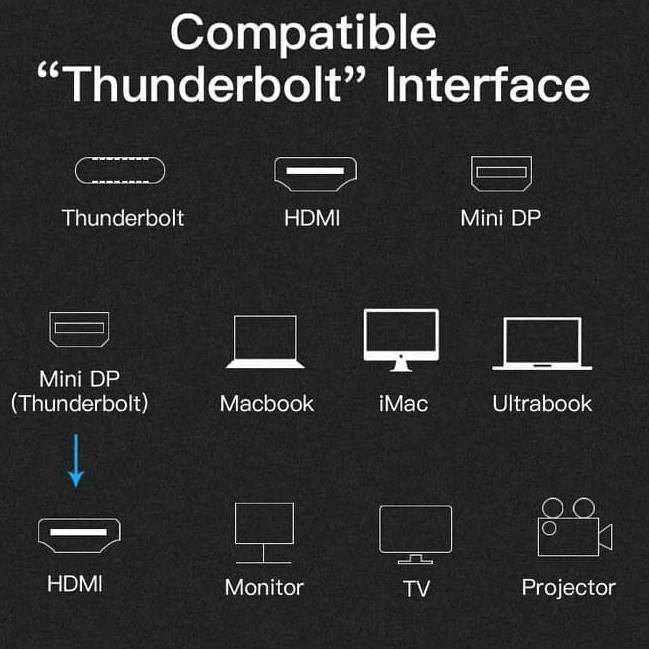 Compatible
“Thunderbolt” Interface

Thunderbolt HDMI Mini DP

Mini DP
(Thunderbolt)

Macbook iMac Ultrabook

HDMI

Monitor TV Projector